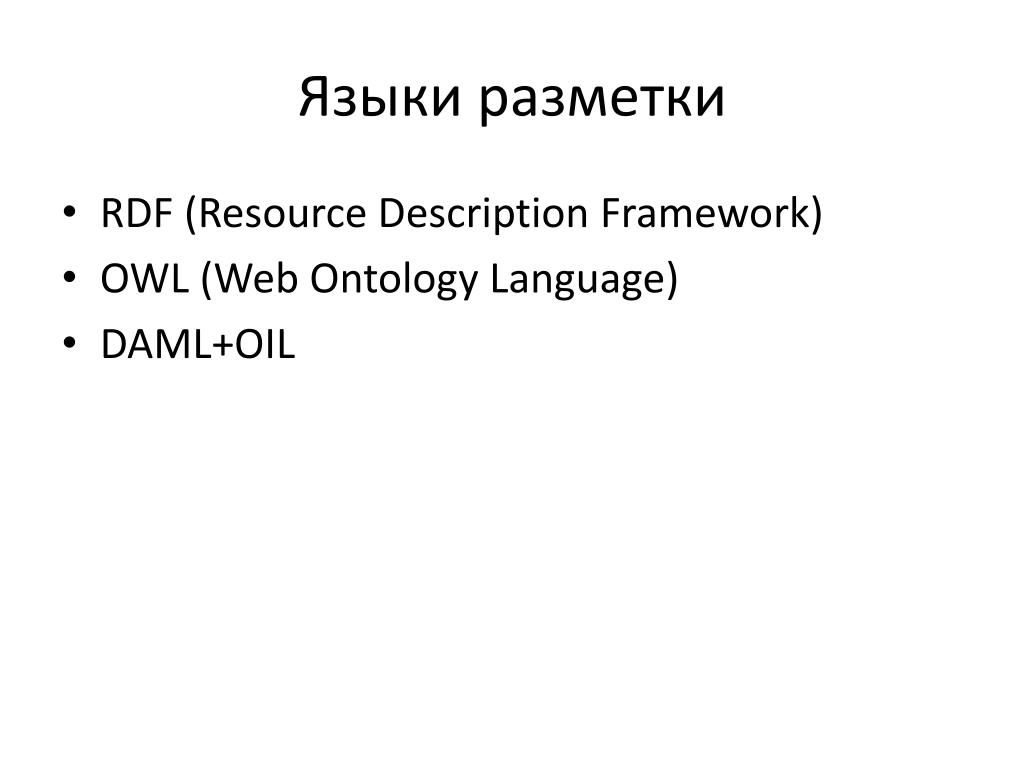 Языки разметки

• RDF (Resource Description Framework)
• OWL (Web Ontology Language)
• DAML+OIL